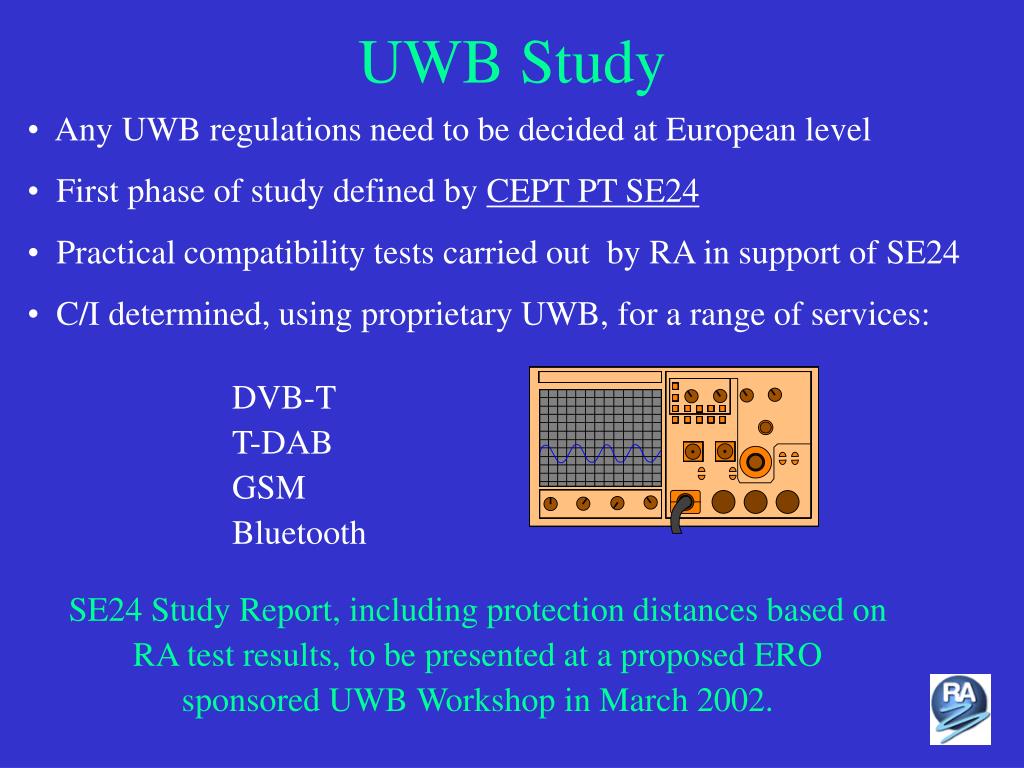 UWB Study

• Any UWB regulations need to be decided at European level

• First phase of study defined by CEPT PT SE24

• Practical compatibility tests carried out by RA in support of SE24

• C/I determined, using proprietary UWB, for a range of services:

DVB-T
T-DAB
GSM
Bluetooth

SE24 Study Report, including protection distances based on RA test results, to be presented at a proposed ERO sponsored UWB Workshop in March 2002.

RA